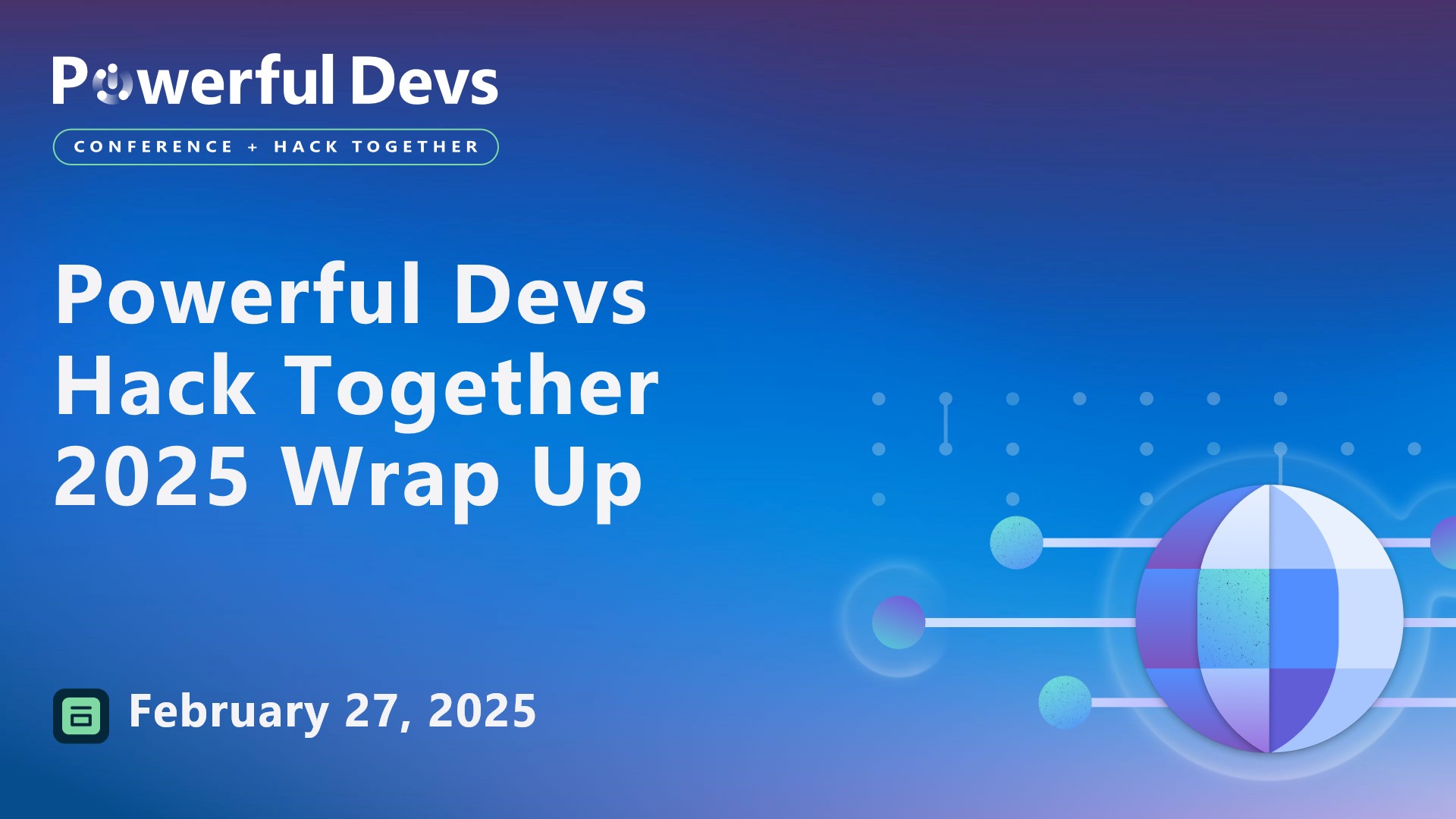 Powerful Devs
CONFERENCE + HACK TOGETHER

Powerful Devs Hack Together 2025 Wrap Up

February 27, 2025